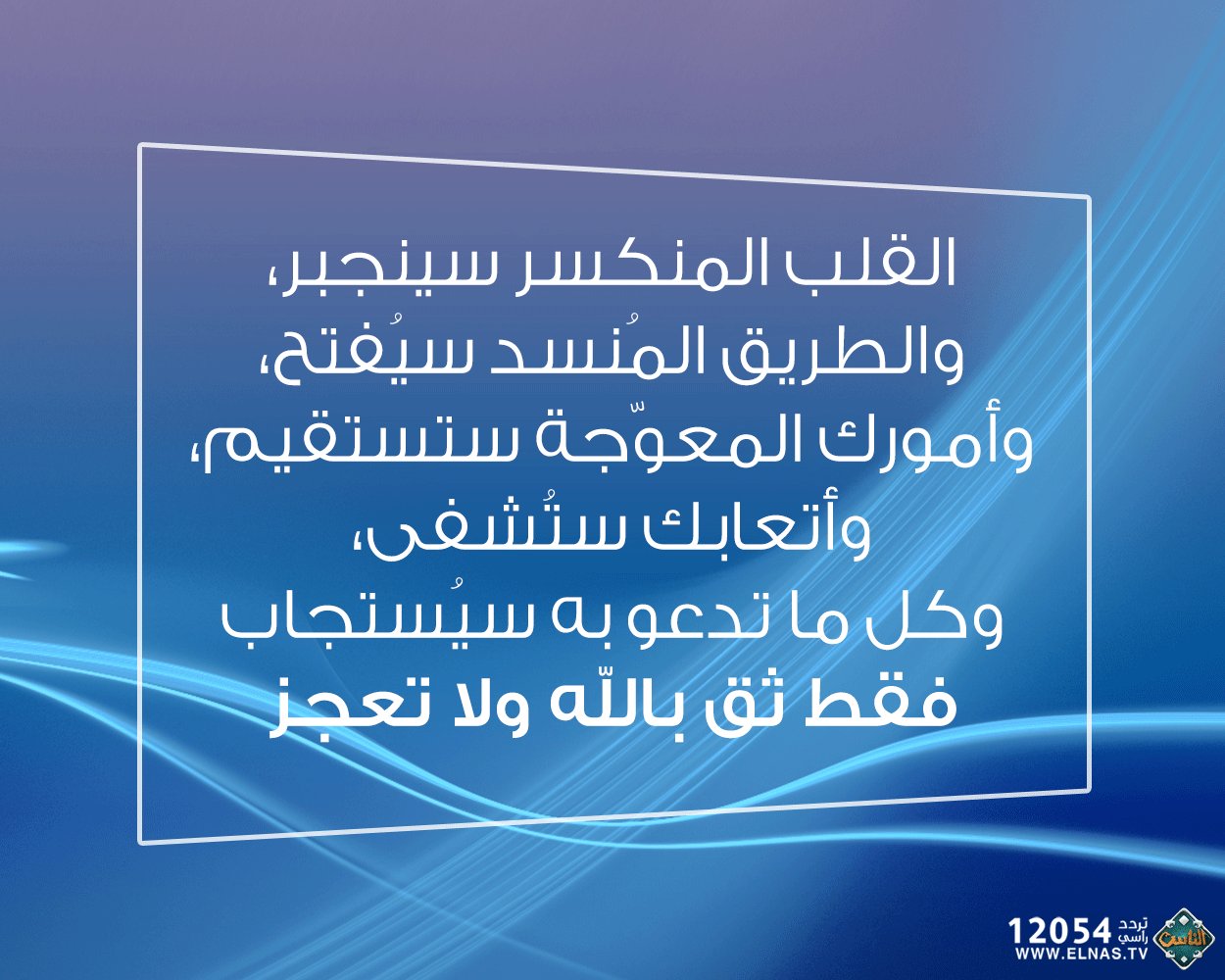 القلب المنكسر سينجبر،
والطريق المُنسد سيُفتح،
وأمورك المعوّجة ستستقيم،
وأتعابك ستُشفى،
وكل ما تدعو به سيُستجاب
فقط ثق باللّه ولا تعجز

الناس
تردد راسي 12054
WWW.ELNAS.TV